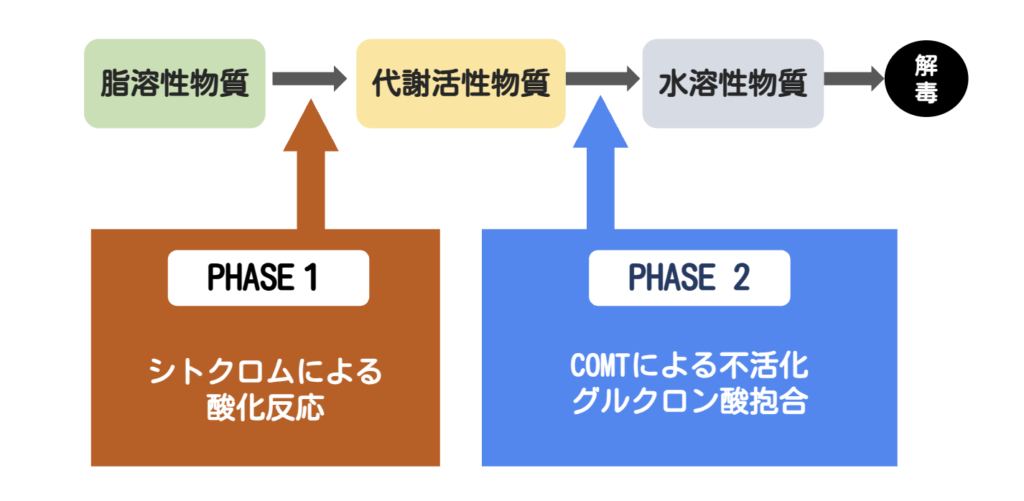 脂溶性物質

代謝活性物質

水溶性物質

解毒

PHASE 1

シトクロムによる酸化反応

PHASE 2

COMTによる不活化
グルクロン酸抱合